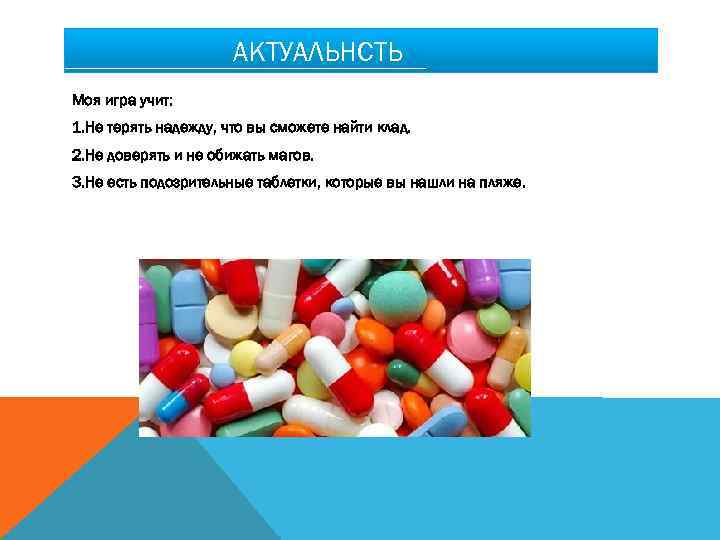 АКТУАЛЬНСТЬ

Моя игра учит:

1.Не терять надежду, что вы сможете найти клад.

2.Не доверять и не обижать магов.

3.Не есть подозрительные таблетки, которые вы нашли на пляже.